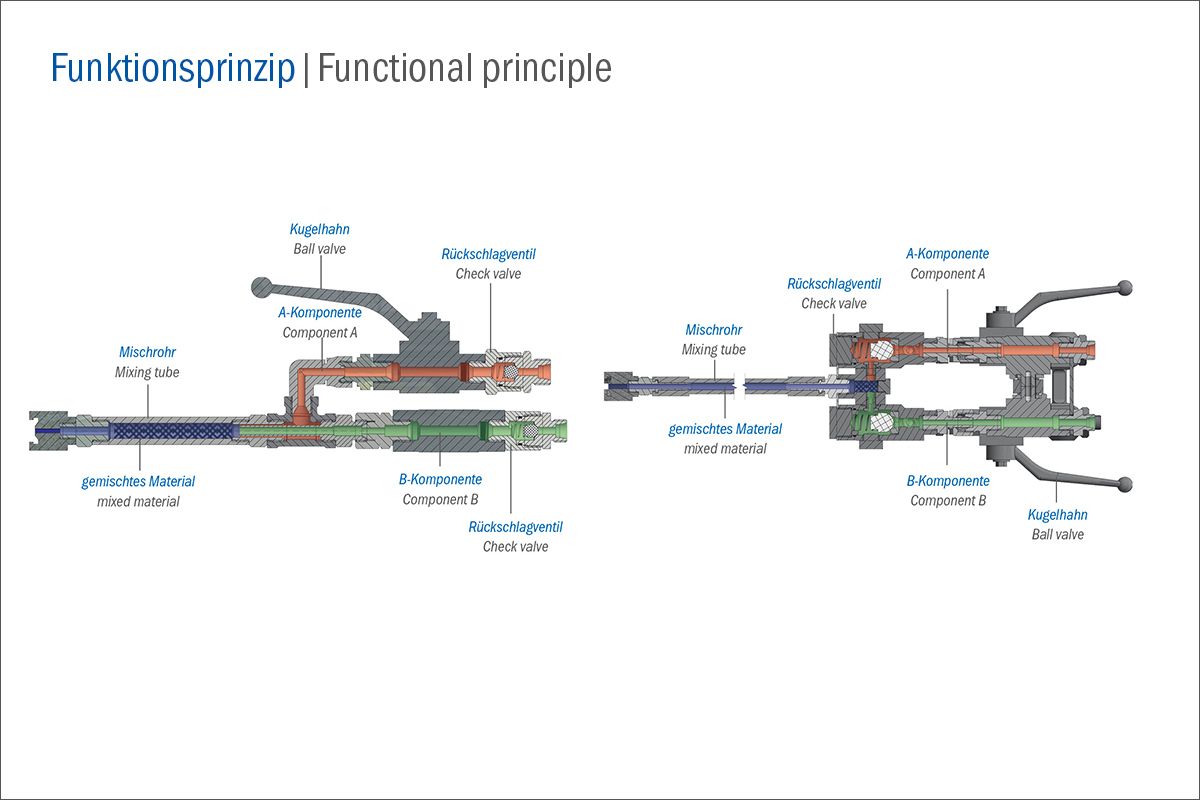 Funktionsprinzip | Functional principle

Kugelhahn
Ball valve

Rückschlagventil
Check valve

A-Komponente
Component A

Mischrohr
Mixing tube

gemischtes Material
mixed material

B-Komponente
Component B

Rückschlagventil
Check valve

A-Komponente
Component A

Rückschlagventil
Check valve

Mischrohr
Mixing tube

gemischtes Material
mixed material

B-Komponente
Component B

Kugelhahn
Ball valve